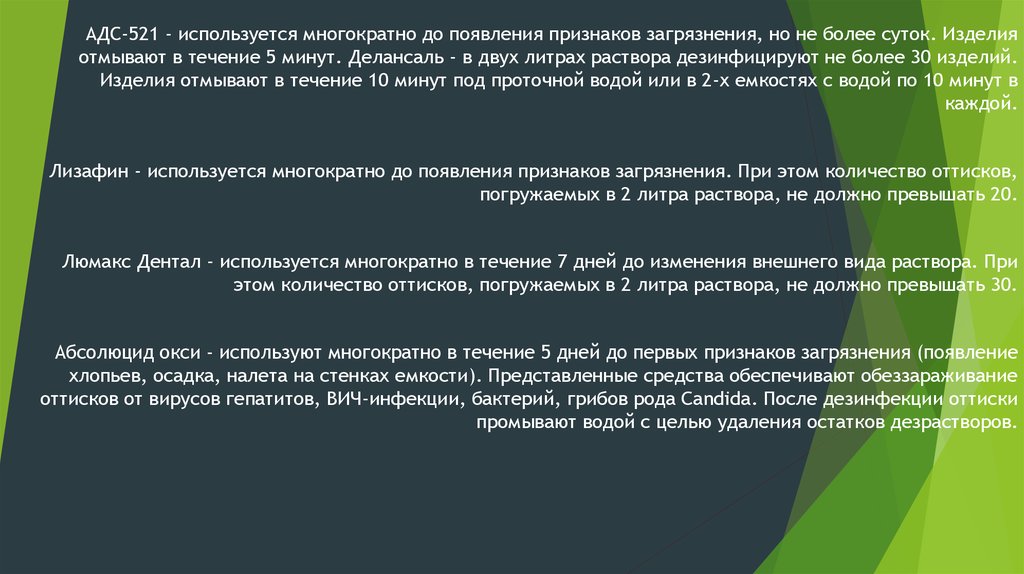 АДС-521 - используется многократно до появления признаков загрязнения, но не более суток. Изделия отмывают в течение 5 минут. Делансаль - в двух литрах раствора дезинфицируют не более 30 изделий. Изделия отмывают в течение 10 минут под проточной водой или в 2-х емкостях с водой по 10 минут в каждой.

Лизафин - используется многократно до появления признаков загрязнения. При этом количество оттисков, погружаемых в 2 литра раствора, не должно превышать 20.

Люмакс Дентал - используется многократно в течение 7 дней до изменения внешнего вида раствора. При этом количество оттисков, погружаемых в 2 литра раствора, не должно превышать 30.

Абсолюцид окси - используют многократно в течение 5 дней до первых признаков загрязнения (появление хлопьев, осадка, налета на стенках емкости). Представленные средства обеспечивают обеззараживание оттисков от вирусов гепатитов, ВИЧ-инфекции, бактерий, грибов рода Candida. После дезинфекции оттиски промывают водой с целью удаления остатков дезрастворов.